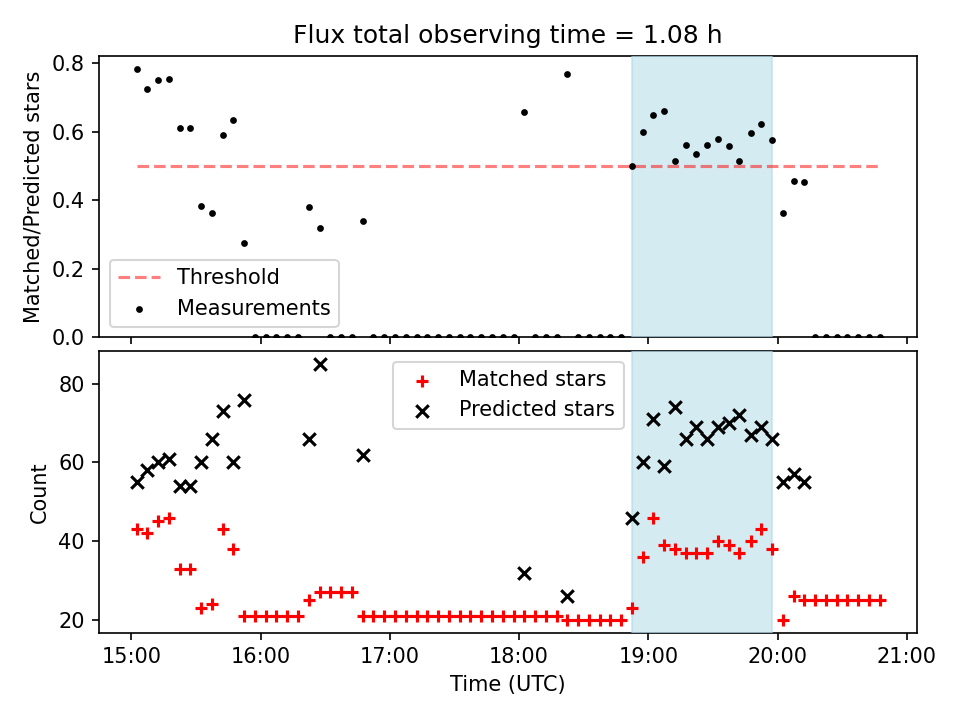 Flux total observing time = 1.08 h

Matched/Predicted stars

0.8
0.6
0.4
0.2
0.0

Threshold
Measurements

Count

80
60
40
20

Matched stars
Predicted stars

15:00 16:00 17:00 18:00 19:00 20:00 21:00

Time (UTC)